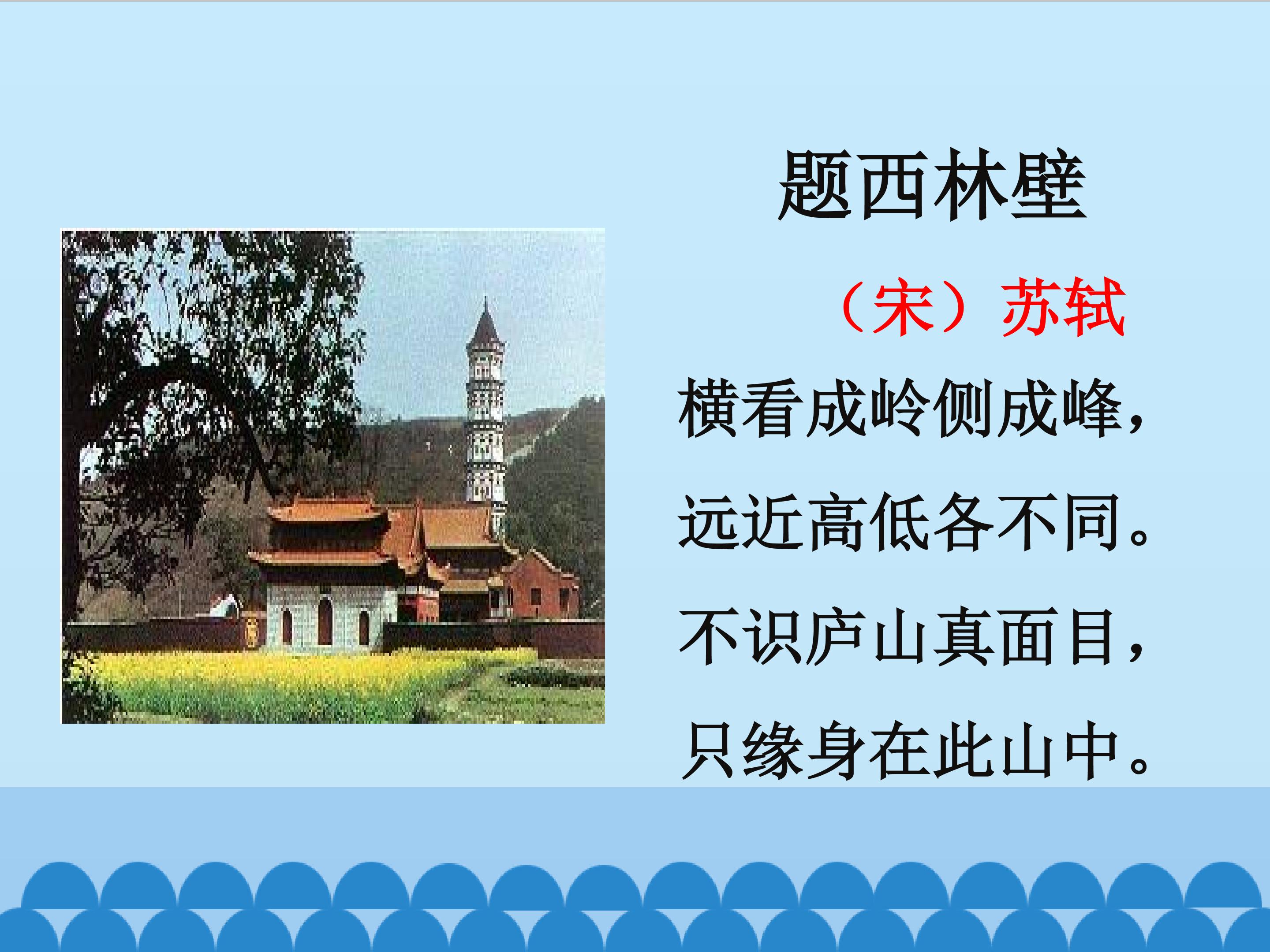 题西林壁

（宋）苏轼

横看成岭侧成峰，

远近高低各不同。

不识庐山真面目，

只缘身在此山中。